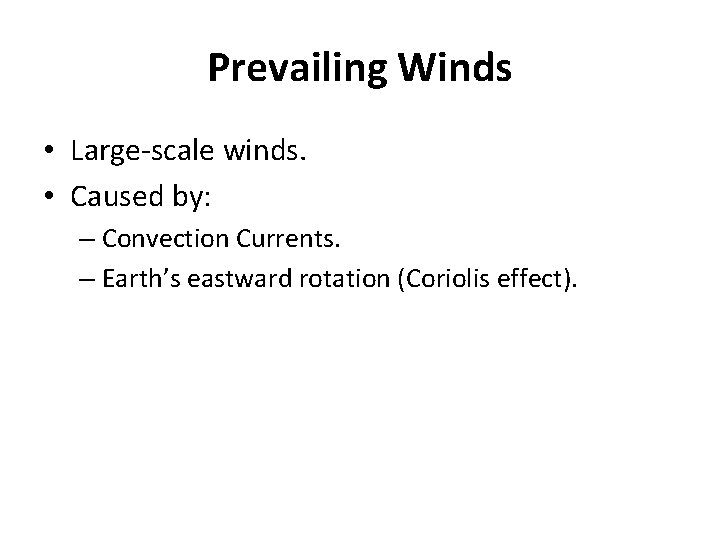 Prevailing Winds

• Large-scale winds.
• Caused by:
– Convection Currents.
– Earth’s eastward rotation (Coriolis effect).